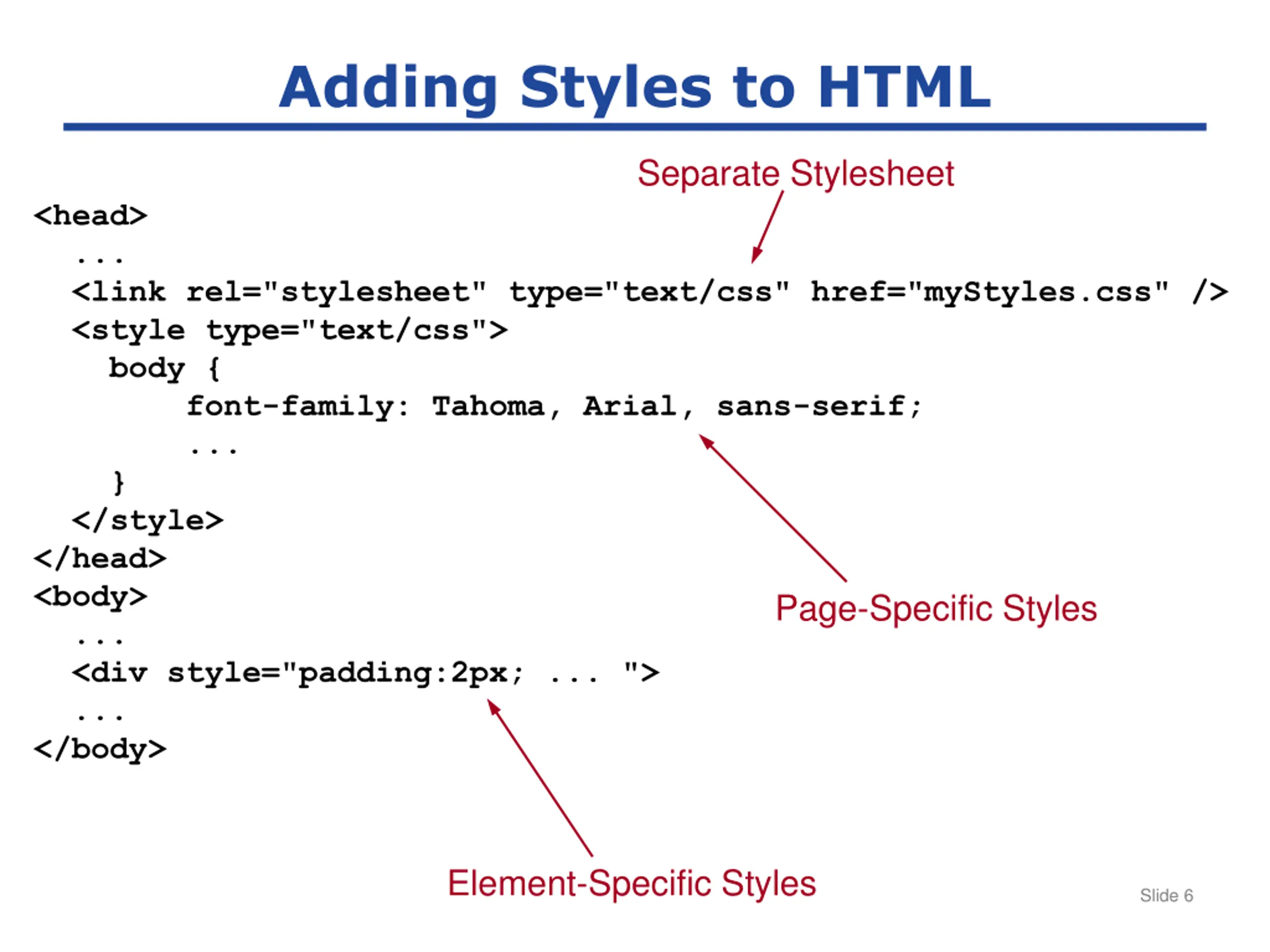 Adding Styles to HTML

Separate Stylesheet

<head>
...
<link rel="stylesheet" type="text/css" href="myStyles.css" />
<style type="text/css">
body {
font-family: Tahoma, Arial, sans-serif;
...
}
</style>
</head>
<body>
...
<div style="padding:2px; ... ">
...
</body>

Page-Specific Styles

Element-Specific Styles

Slide 6